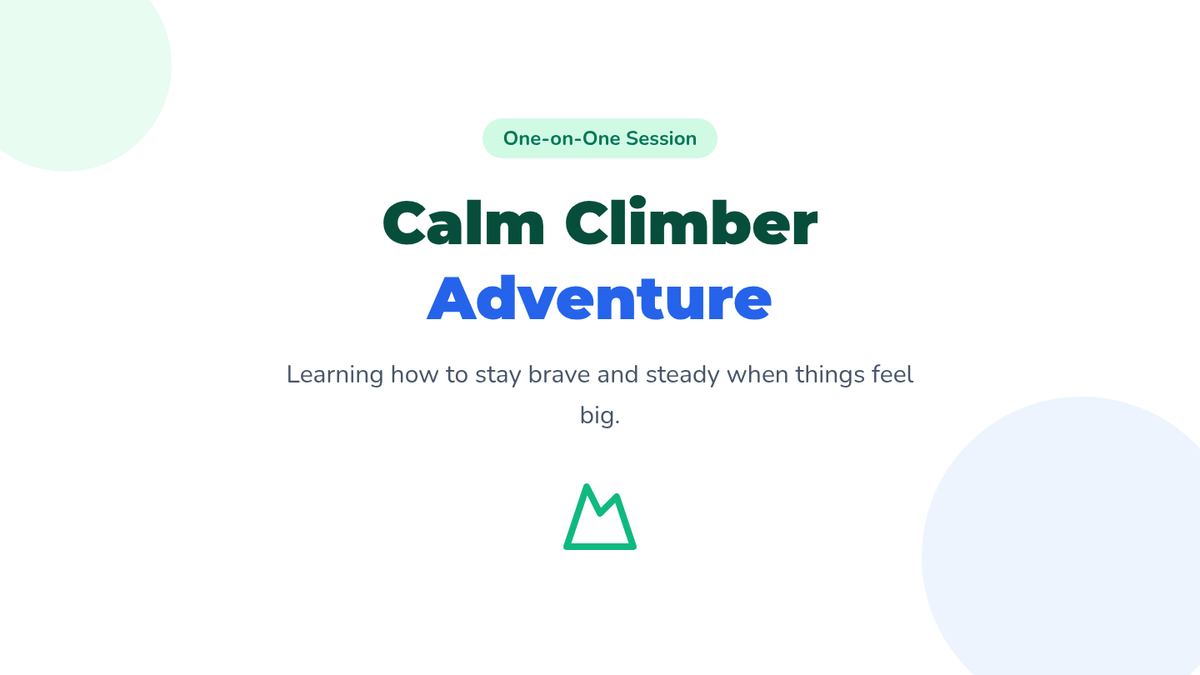 One-on-One Session

Calm Climber
Adventure

Learning how to stay brave and steady when things feel big.